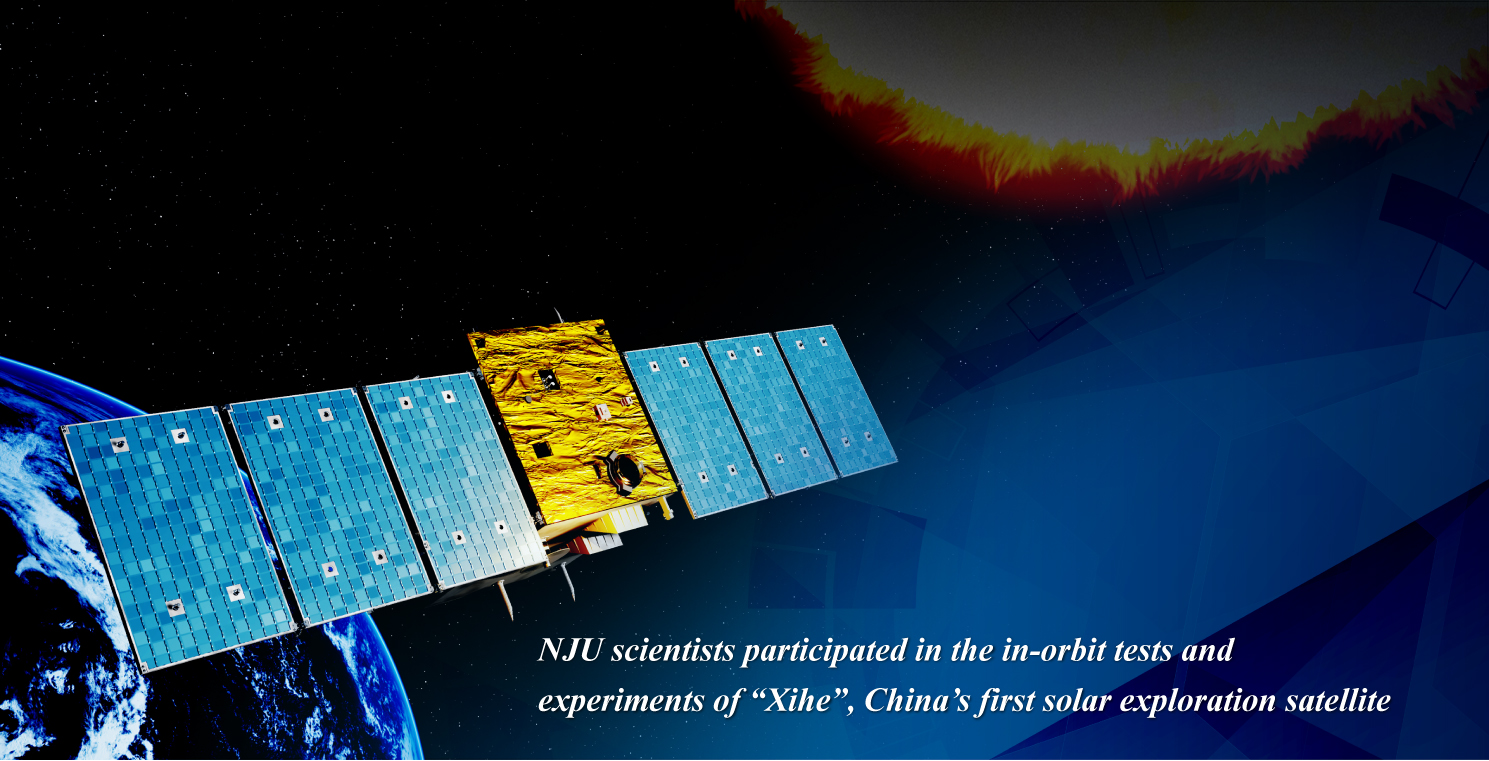 NJU scientists participated in the in-orbit tests and experiments of “Xihe”, China’s first solar exploration satellite